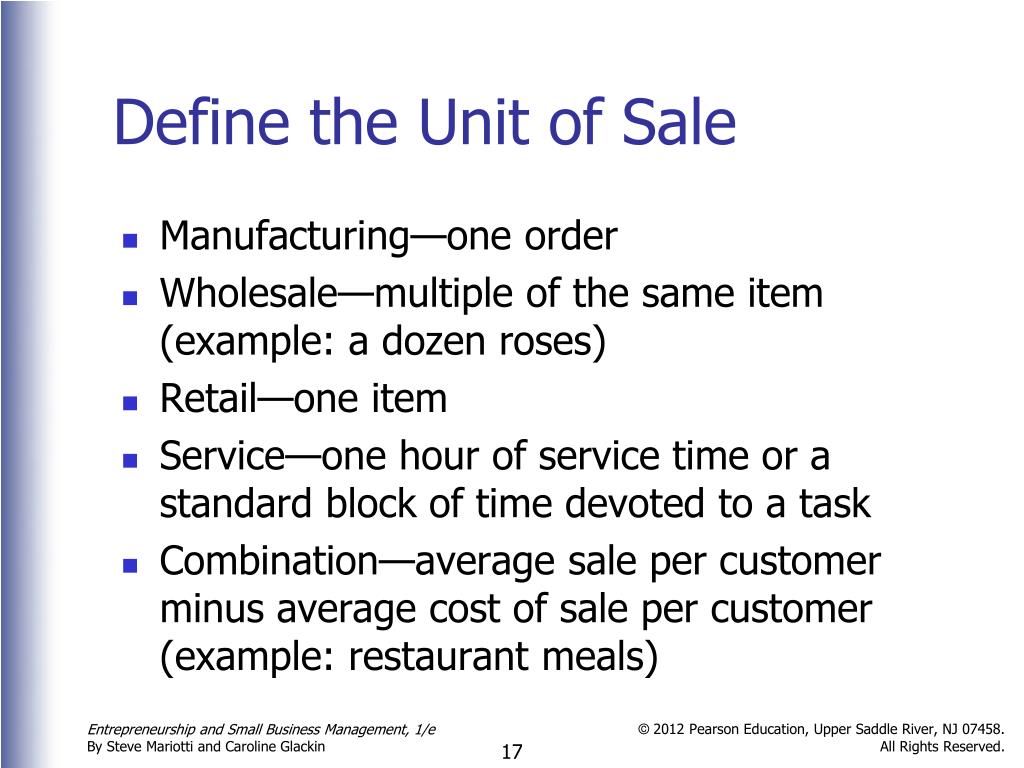 Define the Unit of Sale

- Manufacturing—one order
- Wholesale—multiple of the same item (example: a dozen roses)
- Retail—one item
- Service—one hour of service time or a standard block of time devoted to a task
- Combination—average sale per customer minus average cost of sale per customer (example: restaurant meals)

Entrepreneurship and Small Business Management, 1/e
By Steve Mariotti and Caroline Glackin

17

© 2012 Pearson Education, Upper Saddle River, NJ 07458.
All Rights Reserved.